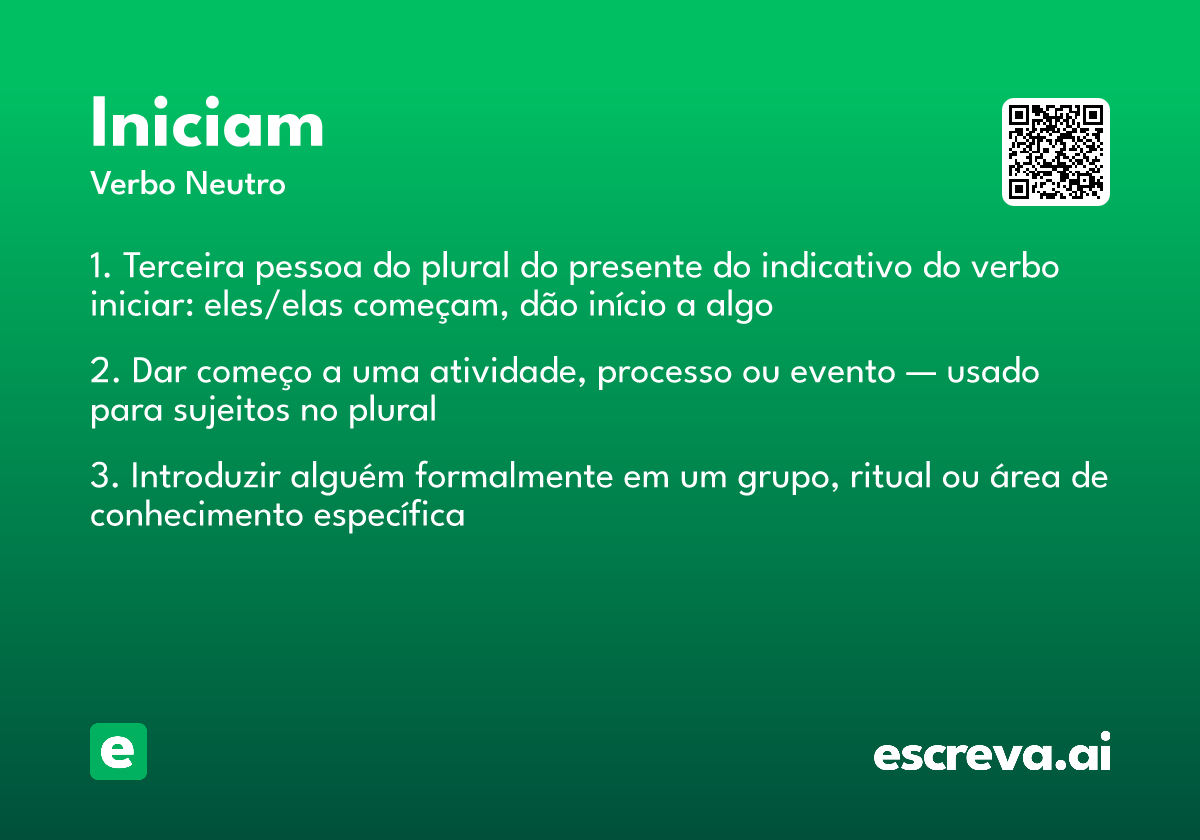 Iniciam

Verbo Neutro

1. Terceira pessoa do plural do presente do indicativo do verbo iniciar: eles/elas começam, dão início a algo

2. Dar começo a uma atividade, processo ou evento — usado para sujeitos no plural

3. Introduzir alguém formalmente em um grupo, ritual ou área de conhecimento específica

e

escreva.ai